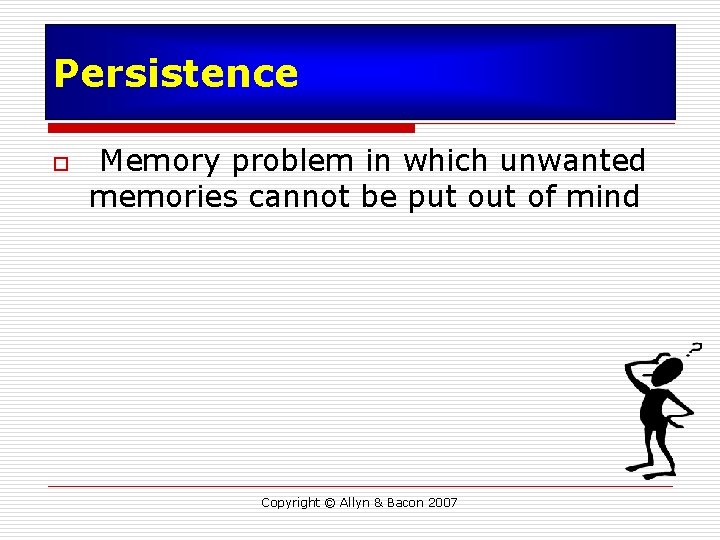 Persistence

Memory problem in which unwanted memories cannot be put out of mind

?

Copyright © Allyn & Bacon 2007